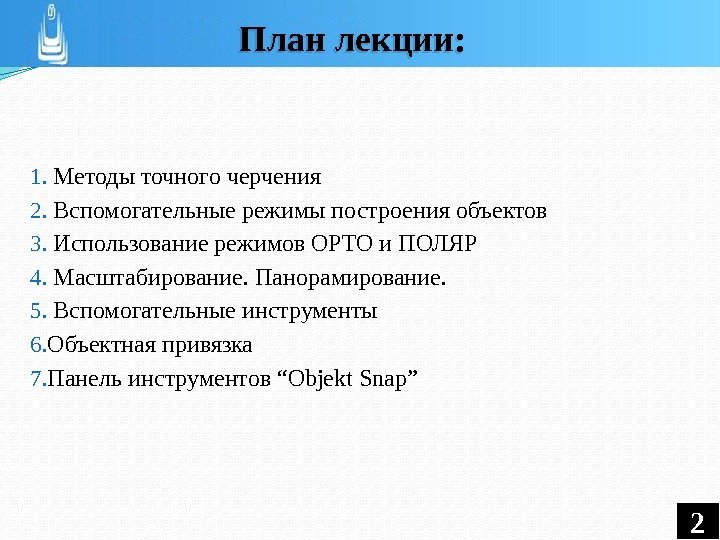 План лекции:

1. Методы точного черчения
2. Вспомогательные режимы построения объектов
3. Использование режимов ОРТО и ПОЛЯР
4. Масштабирование. Панорамирование.
5. Вспомогательные инструменты
6.Объектная привязка
7.Панель инструментов “Objekt Snap”

2